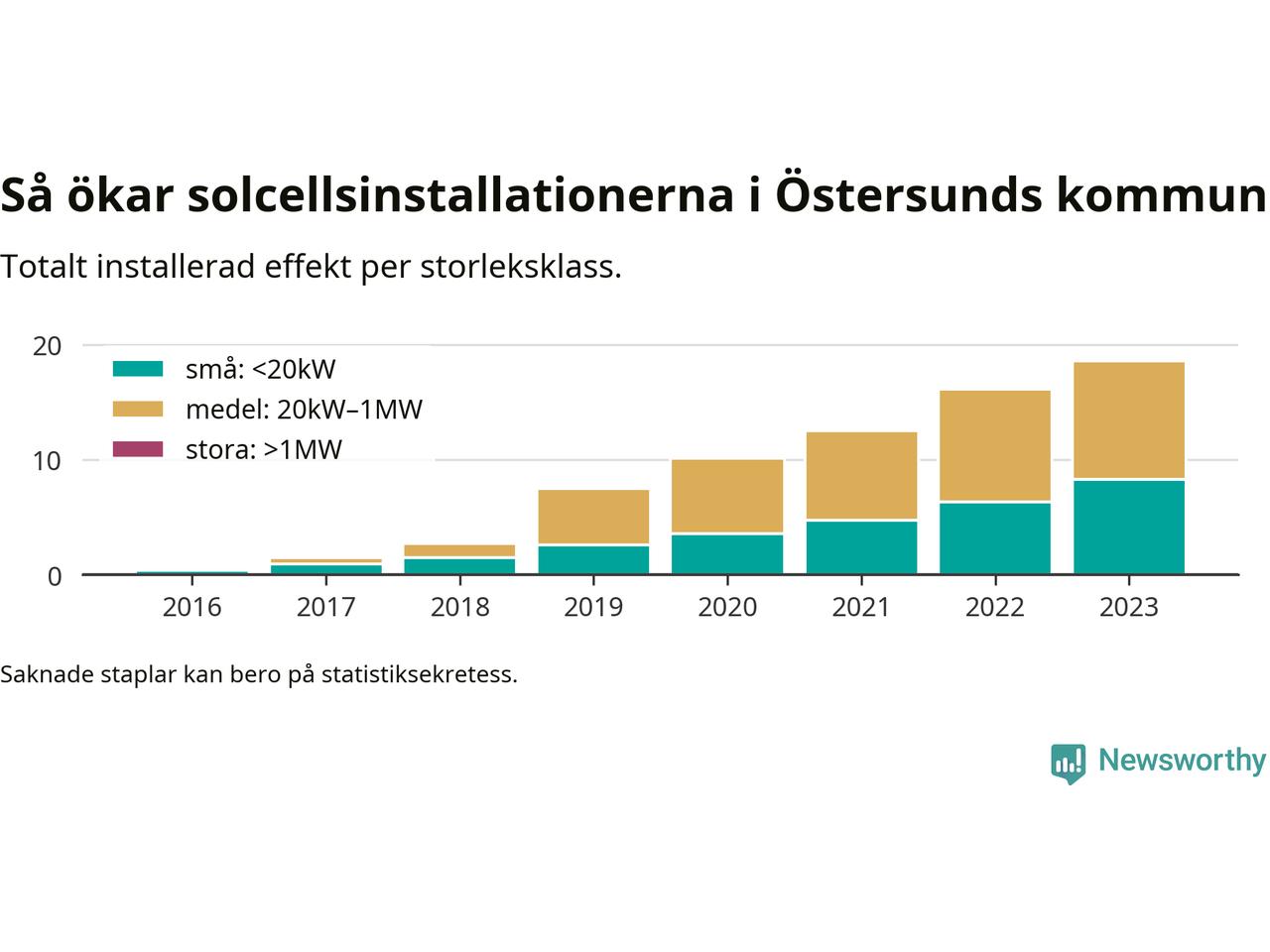 Så ökar solcellsinstallationerna i Östersunds kommun

Totalt installerad effekt per storleksklass.

20
10
0

små: <20kW
medel: 20kW–1MW
stora: >1MW

2016 2017 2018 2019 2020 2021 2022 2023

Saknade staplar kan bero på statistiksekretess.

Newsworthy